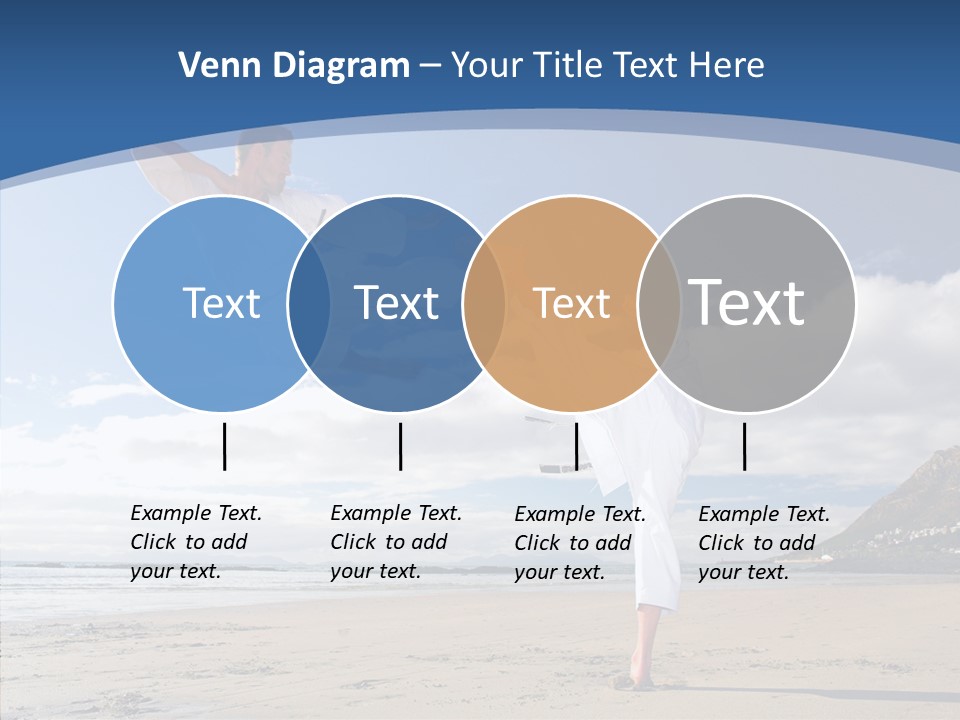 Venn Diagram – Your Title Text Here

Text

Text

Text

Text

Example Text. Click to add your text.

Example Text. Click to add your text.

Example Text. Click to add your text.

Example Text. Click to add your text.